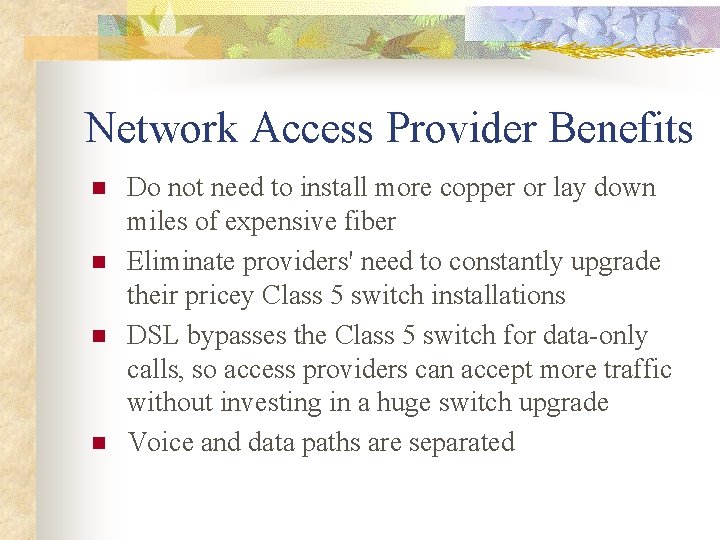 Network Access Provider Benefits

- Do not need to install more copper or lay down miles of expensive fiber
- Eliminate providers' need to constantly upgrade their pricey Class 5 switch installations
- DSL bypasses the Class 5 switch for data-only calls, so access providers can accept more traffic without investing in a huge switch upgrade
- Voice and data paths are separated